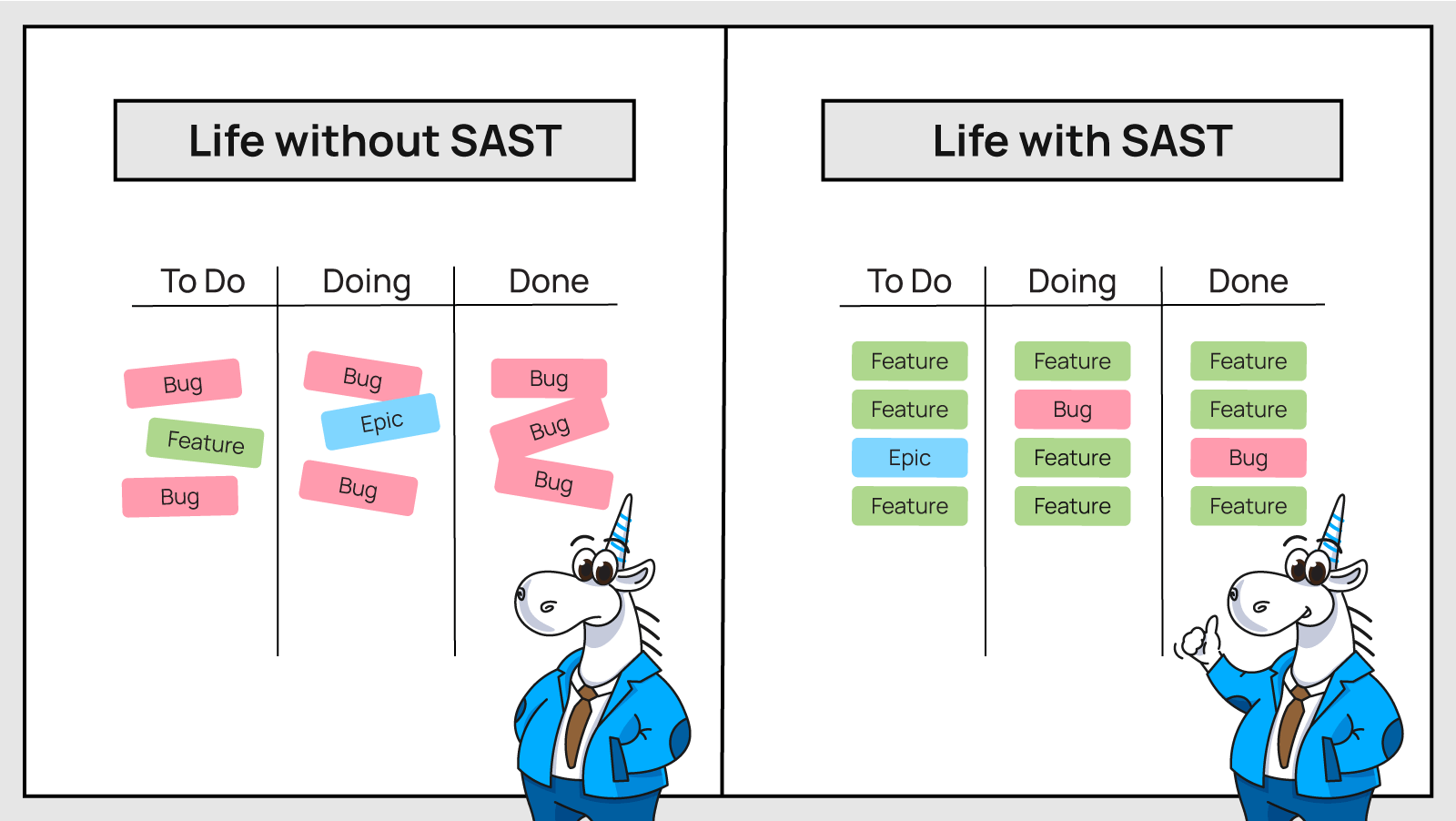 Life without SAST

| To Do | Doing | Done |
|---|---|---|
| Bug | Bug | Bug |
| Feature | Epic | Bug |
| Bug | Bug | Bug |

Life with SAST

| To Do | Doing | Done |
|---|---|---|
| Feature | Feature | Feature |
| Feature | Bug | Feature |
| Epic | Feature | Bug |
| Feature | Feature | Feature |